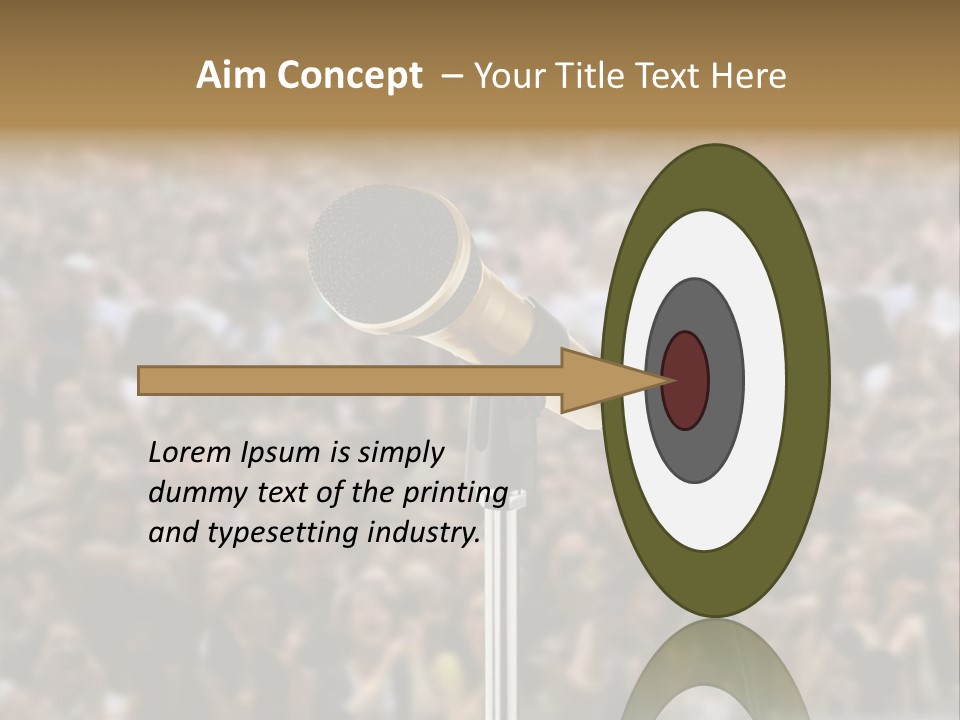 Aim Concept – Your Title Text Here

Lorem Ipsum is simply dummy text of the printing and typesetting industry.